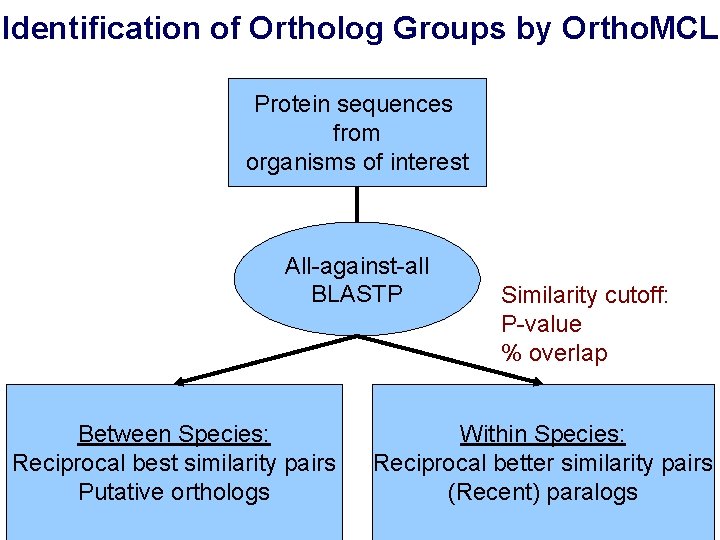 Identification of Ortholog Groups by OrthoMCL

Protein sequences from organisms of interest

All-against-all BLASTP

Similarity cutoff:
P-value
% overlap

Between Species:
Reciprocal best similarity pairs
Putative orthologs

Within Species:
Reciprocal better similarity pairs
(Recent) paralogs